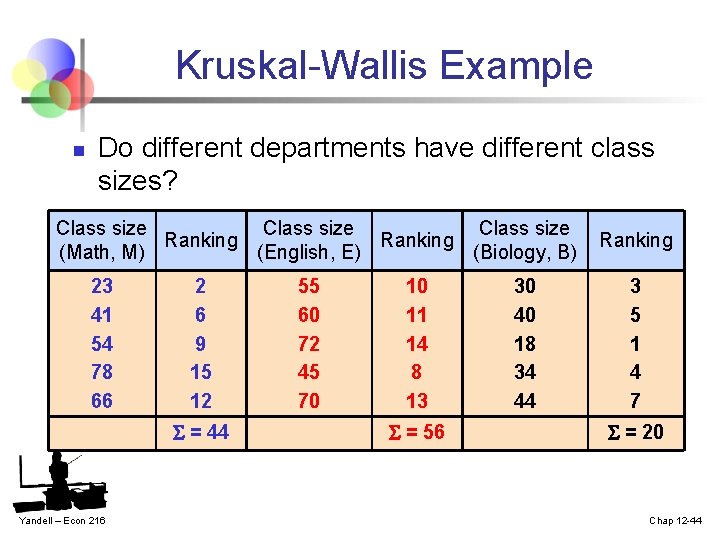 Kruskal-Wallis Example

Do different departments have different class sizes?

| Class size (Math, M) | Ranking | Class size (English, E) | Ranking | Class size (Biology, B) | Ranking |
|---|---|---|---|---|---|
| 23 | 2 | 55 | 10 | 30 | 3 |
| 41 | 6 | 60 | 11 | 40 | 5 |
| 54 | 9 | 72 | 14 | 18 | 1 |
| 78 | 15 | 45 | 8 | 34 | 4 |
| 66 | 12 | 70 | 13 | 44 | 7 |
| | $\Sigma = 44$ | | $\Sigma = 56$ | | $\Sigma = 20$ |

Yandell – Econ 216

Chap 12-44